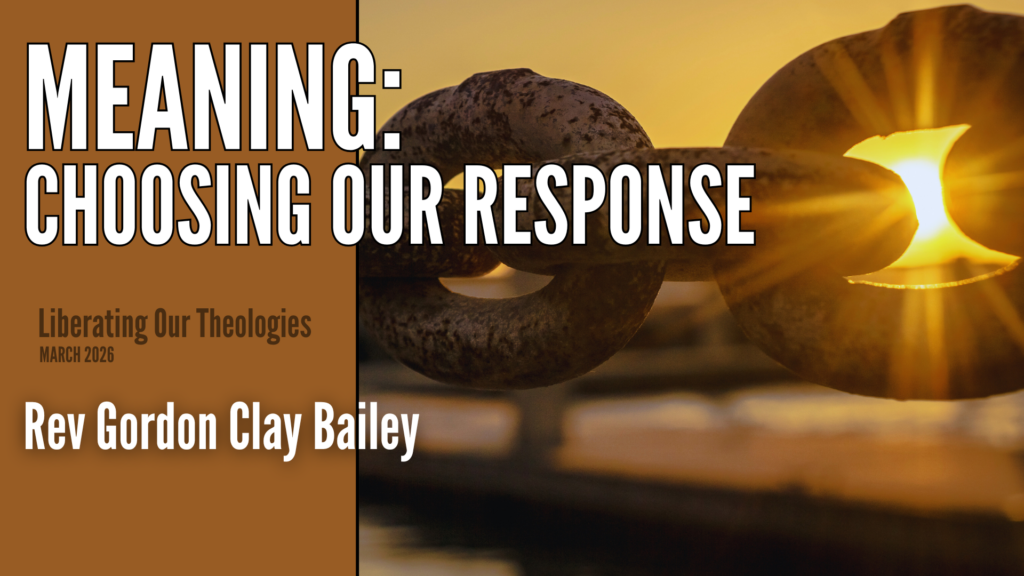 MEANING:
CHOOSING OUR RESPONSE

Liberating Our Theologies
MARCH 2026

Rev Gordon Clay Bailey